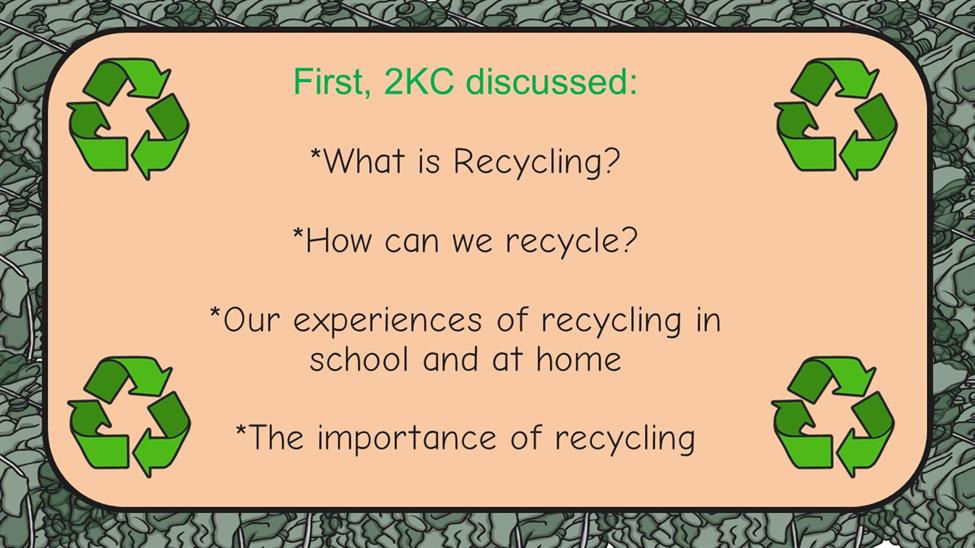 First, 2KC discussed:

*What is Recycling?

*How can we recycle?

*Our experiences of recycling in school and at home

*The importance of recycling